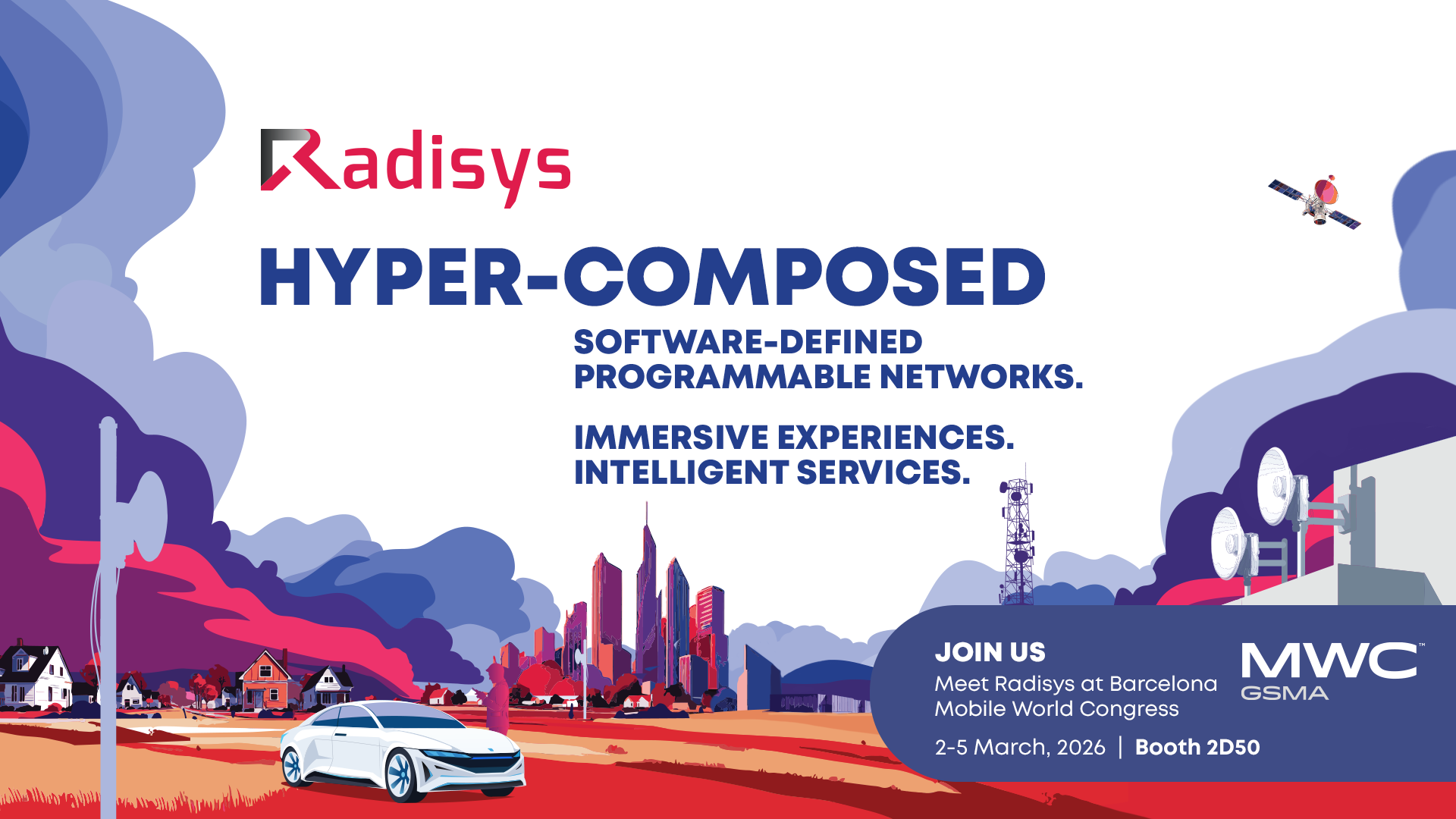 Radisys

HYPER-COMPOSED

SOFTWARE-DEFINED PROGRAMMABLE NETWORKS.

IMMERSIVE EXPERIENCES. INTELLIGENT SERVICES.

JOIN US
Meet Radisys at Barcelona Mobile World Congress

2-5 March, 2026 | Booth 2D50

MWC™
GSMA